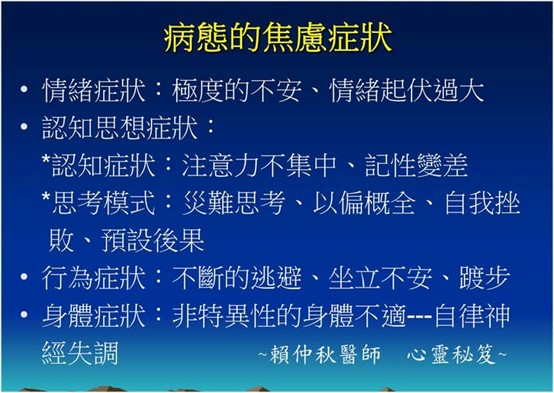 病態的焦慮症狀

• 情緒症狀：極度的不安、情緒起伏過大
• 認知思想症狀：
*認知症狀：注意力不集中、記性變差
*思考模式：災難思考、以偏概全、自我挫敗、預設後果
• 行為症狀：不斷的逃避、坐立不安、踱步
• 身體症狀：非特異性的身體不適---自律神經失調

~賴仲秋醫師　心靈秘笈~